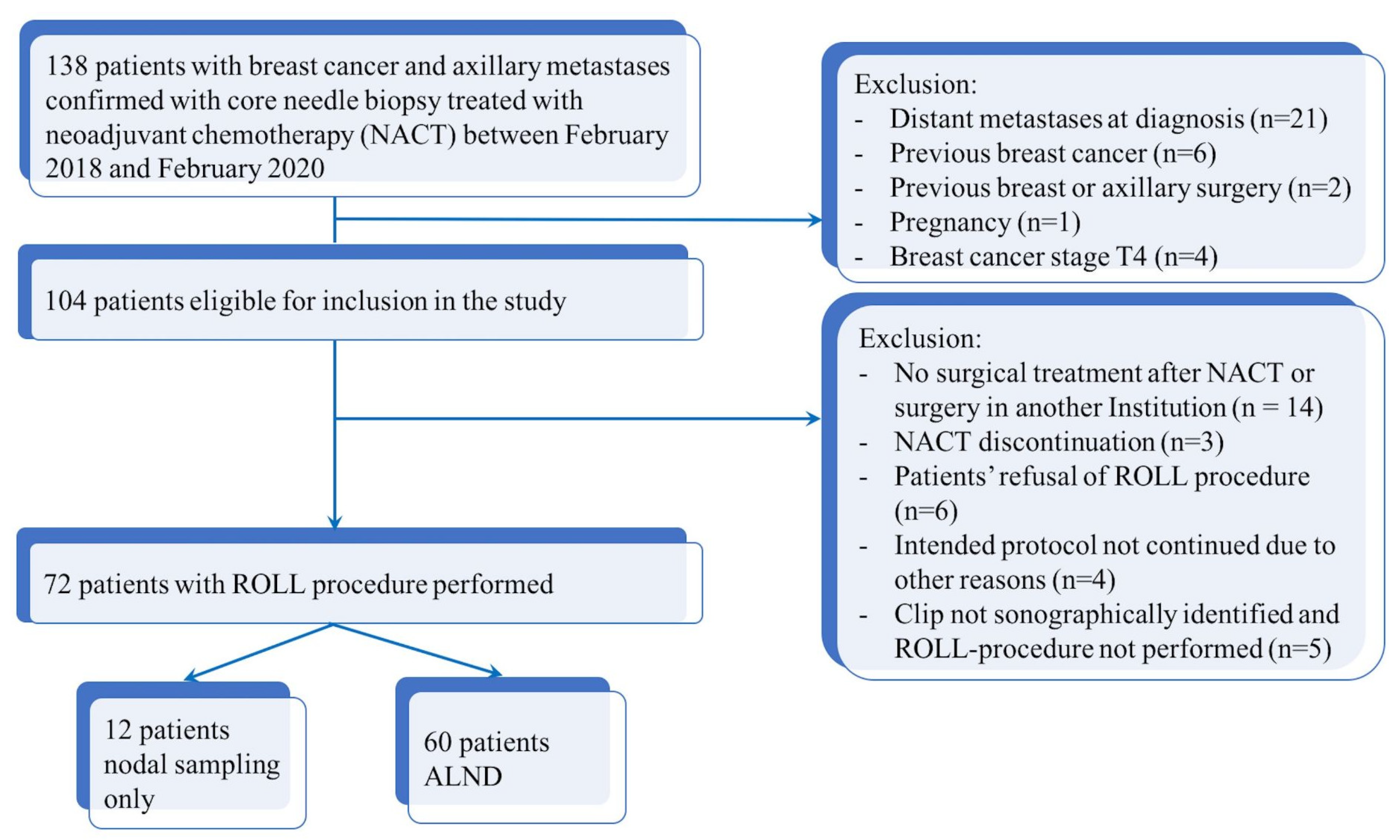 138 patients with breast cancer and axillary metastases confirmed with core needle biopsy treated with neoadjuvant chemotherapy (NACT) between February 2018 and February 2020

Exclusion:
- Distant metastases at diagnosis (n=21)
- Previous breast cancer (n=6)
- Previous breast or axillary surgery (n=2)
- Pregnancy (n=1)
- Breast cancer stage T4 (n=4)

104 patients eligible for inclusion in the study

Exclusion:
- No surgical treatment after NACT or surgery in another Institution (n = 14)
- NACT discontinuation (n=3)
- Patients' refusal of ROLL procedure (n=6)
- Intended protocol not continued due to other reasons (n=4)
- Clip not sonographically identified and ROLL-procedure not performed (n=5)

72 patients with ROLL procedure performed

12 patients nodal sampling only

60 patients ALND